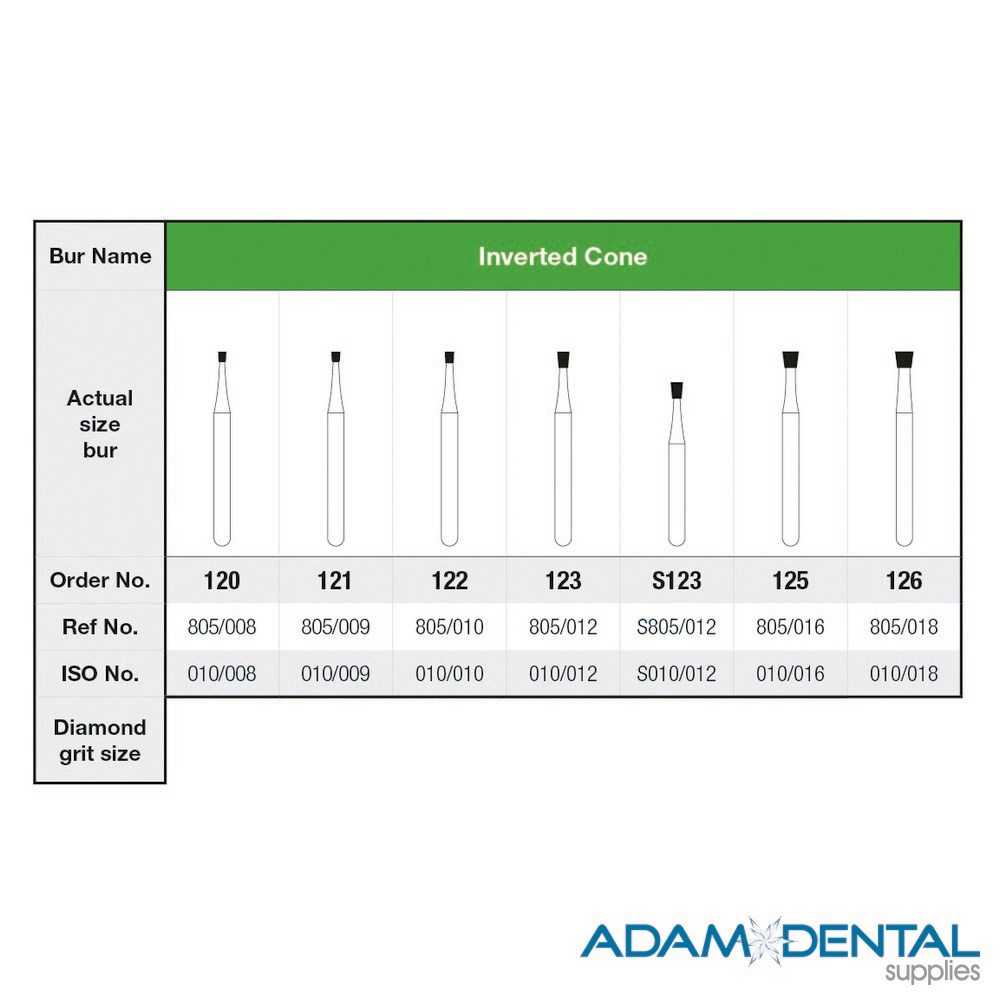 | Bur Name | Inverted Cone | | | | | | |
|---|---|---|---|---|---|---|---|
| Actual size bur | | | | | | | |
| Order No. | 120 | 121 | 122 | 123 | S123 | 125 | 126 |
| Ref No. | 805/008 | 805/009 | 805/010 | 805/012 | S805/012 | 805/016 | 805/018 |
| ISO No. | 010/008 | 010/009 | 010/010 | 010/012 | S010/012 | 010/016 | 010/018 |
| Diamond grit size | | | | | | | |

ADAM DENTAL supplies